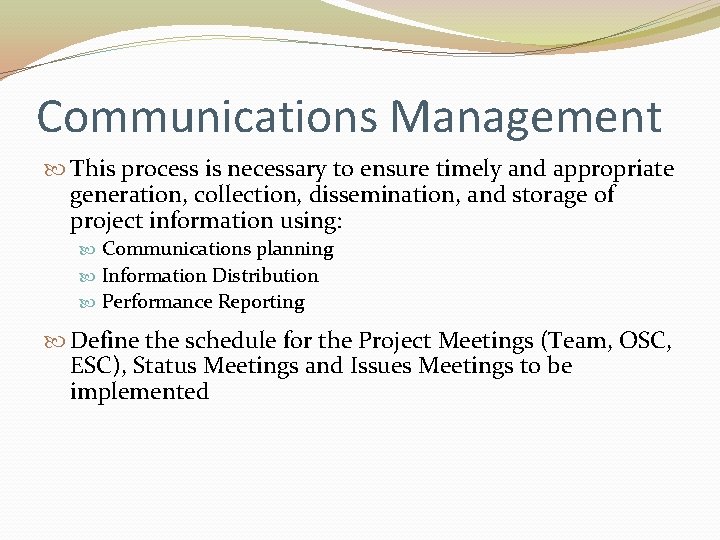 Communications Management

This process is necessary to ensure timely and appropriate generation, collection, dissemination, and storage of project information using:

Communications planning

Information Distribution

Performance Reporting

Define the schedule for the Project Meetings (Team, OSC, ESC), Status Meetings and Issues Meetings to be implemented